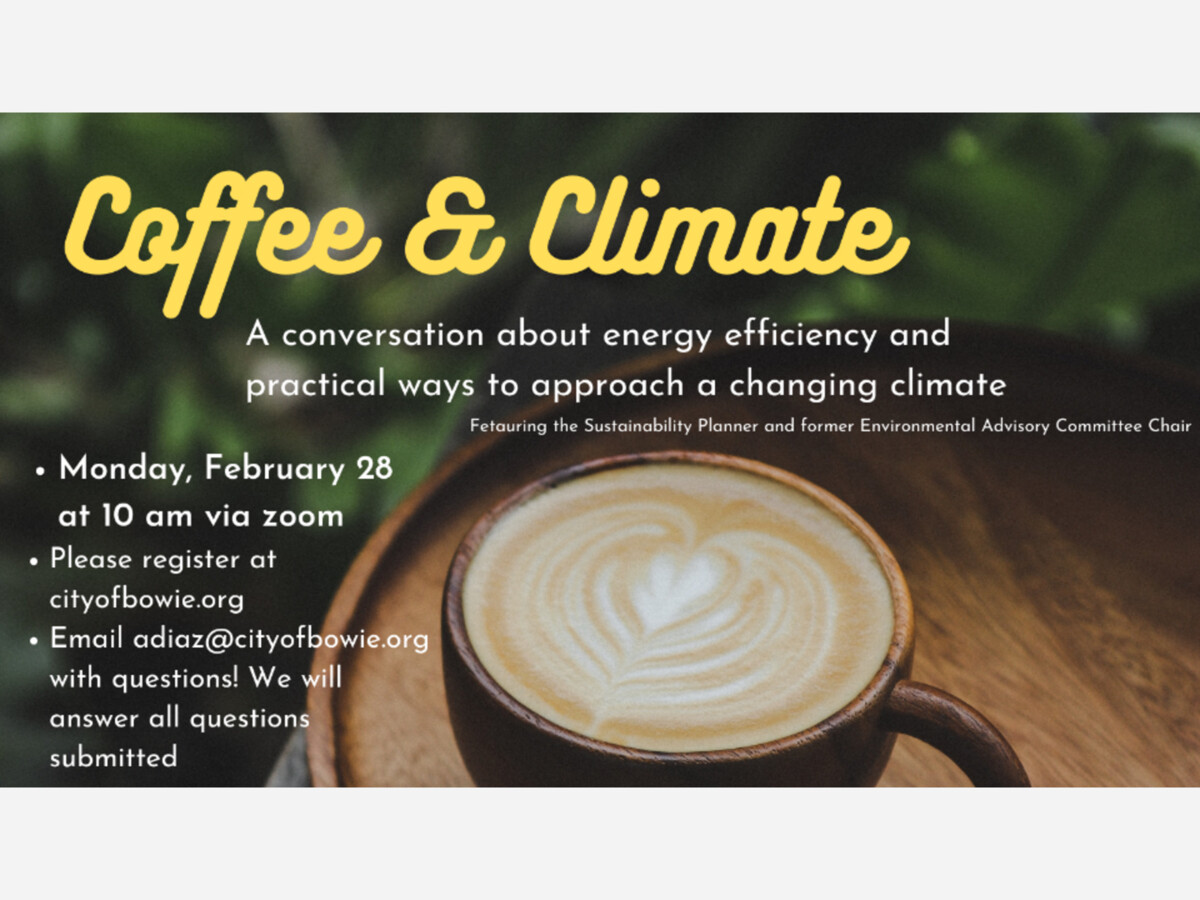 Coffee & Climate

A conversation about energy efficiency and practical ways to approach a changing climate

Fetauring the Sustainability Planner and former Environmental Advisory Committee Chair

• Monday, February 28 at 10 am via zoom
• Please register at cityofbowie.org
• Email adiaz@cityofbowie.org with questions! We will answer all questions submitted